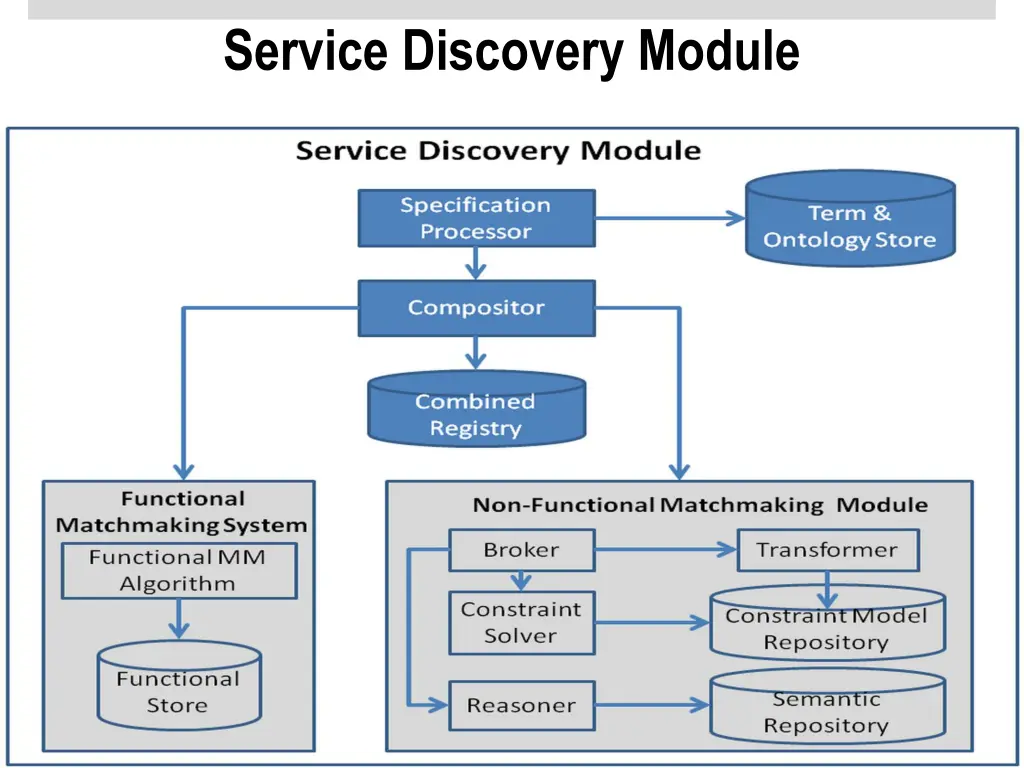 Service Discovery Module

Service Discovery Module

Specification Processor

Term & Ontology Store

Compositor

Combined Registry

Functional Matchmaking System

Functional MM Algorithm

Functional Store

Non-Functional Matchmaking Module

Broker

Transformer

Constraint Solver

Constraint Model Repository

Reasoner

Semantic Repository